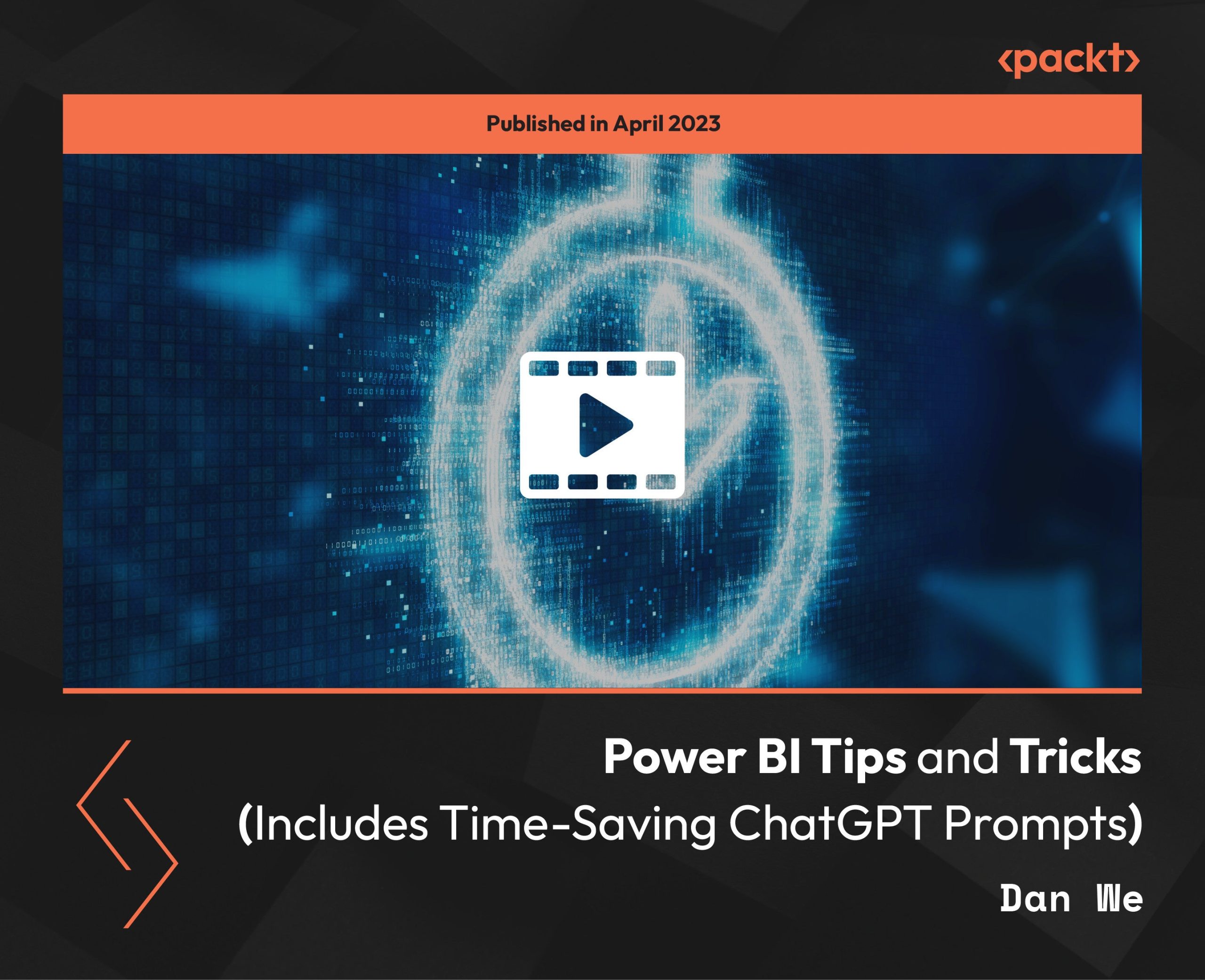 ‹packt›

Published in April 2023

Power BI Tips and Tricks
(Includes Time-Saving ChatGPT Prompts)

Dan We